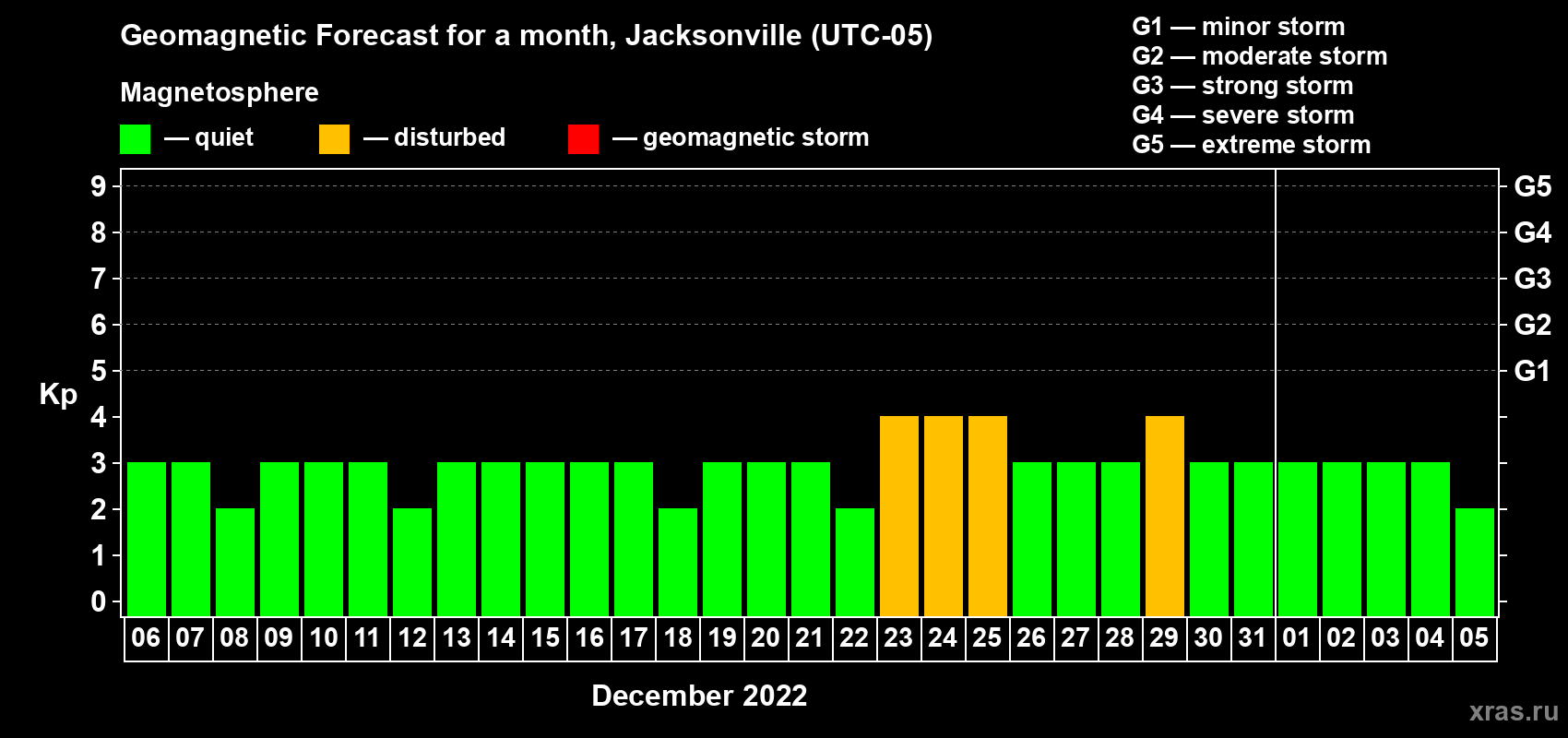 Geomagnetic Forecast for a month, Jacksonville (UTC-05)

Magnetosphere

— quiet — disturbed — geomagnetic storm

G1 — minor storm
G2 — moderate storm
G3 — strong storm
G4 — severe storm
G5 — extreme storm

Kp

9 8 7 6 5 4 3 2 1 0

G5 G4 G3 G2 G1

06 07 08 09 10 11 12 13 14 15 16 17 18 19 20 21 22 23 24 25 26 27 28 29 30 31 01 02 03 04 05

December 2022

xras.ru